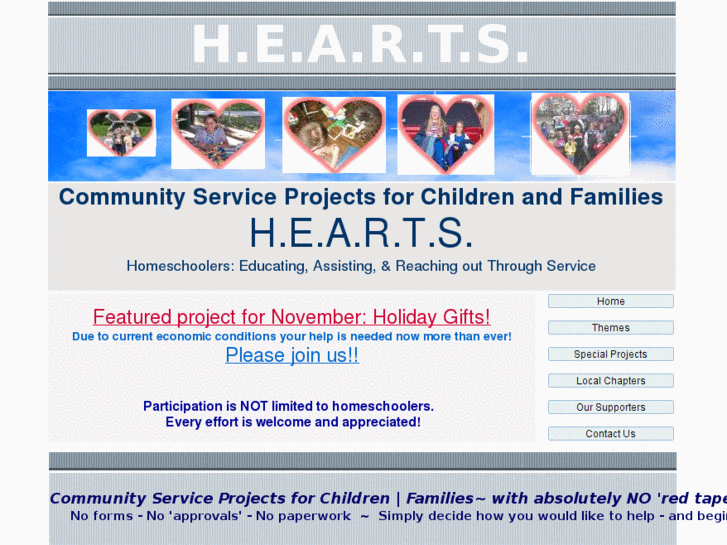 H.E.A.R.T.S.

Community Service Projects for Children and Families

H.E.A.R.T.S.

Homeschoolers: Educating, Assisting, & Reaching out Through Service

Featured project for November: Holiday Gifts!

Due to current economic conditions your help is needed now more than ever!

Please join us!!

Participation is NOT limited to homeschoolers.
Every effort is welcome and appreciated!

Home

Themes

Special Projects

Local Chapters

Our Supporters

Contact Us

Community Service Projects for Children | Families~ with absolutely NO 'red tape
No forms - No 'approvals' - No paperwork ~ Simply decide how you would like to help - and begi